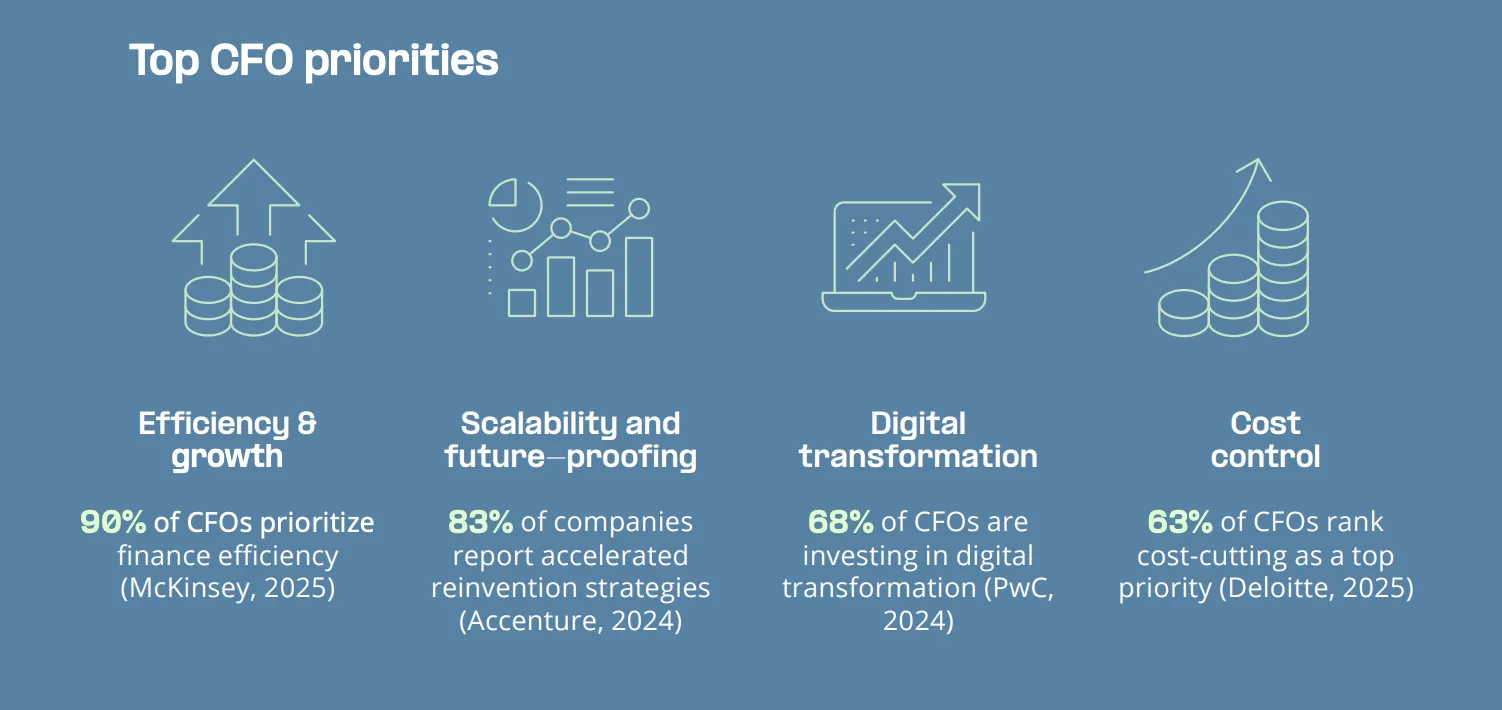 Top CFO priorities

Efficiency & growth

90% of CFOs prioritize finance efficiency (McKinsey, 2025)

Scalability and future—proofing

83% of companies report accelerated reinvention strategies (Accenture, 2024)

Digital transformation

68% of CFOs are investing in digital transformation (PwC, 2024)

Cost control

63% of CFOs rank cost-cutting as a top priority (Deloitte, 2025)